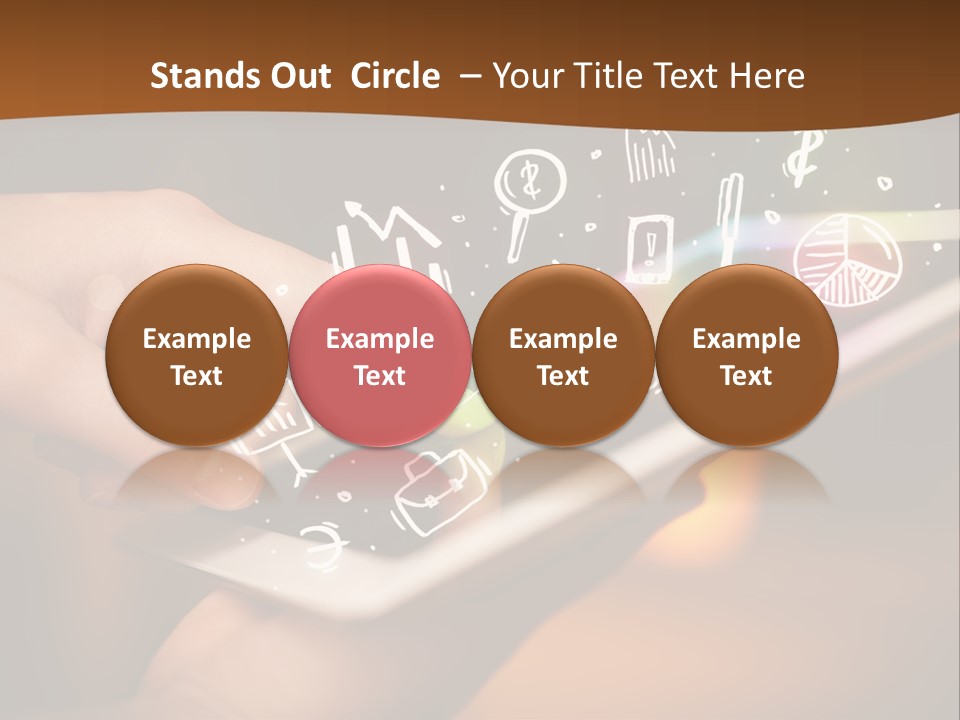 Stands Out Circle – Your Title Text Here

Example Text

Example Text

Example Text

Example Text